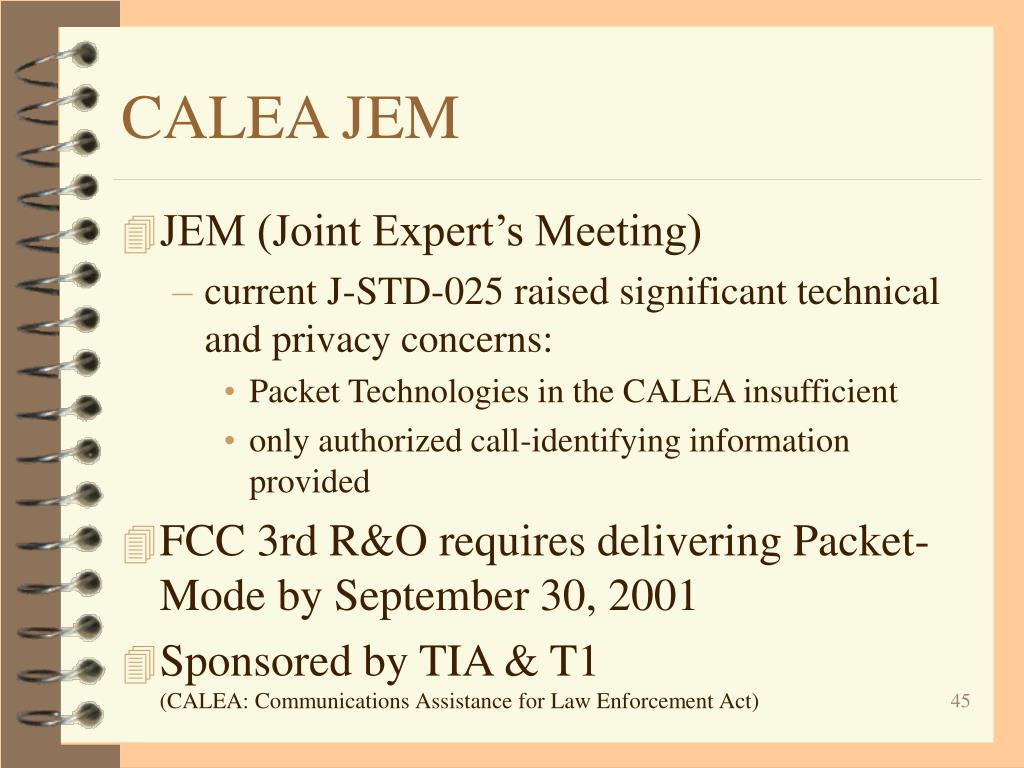 CALEA JEM

JEM (Joint Expert’s Meeting)

– current J-STD-025 raised significant technical and privacy concerns:

• Packet Technologies in the CALEA insufficient

• only authorized call-identifying information provided

FCC 3rd R&O requires delivering Packet-Mode by September 30, 2001

Sponsored by TIA & T1

(CALEA: Communications Assistance for Law Enforcement Act)

45